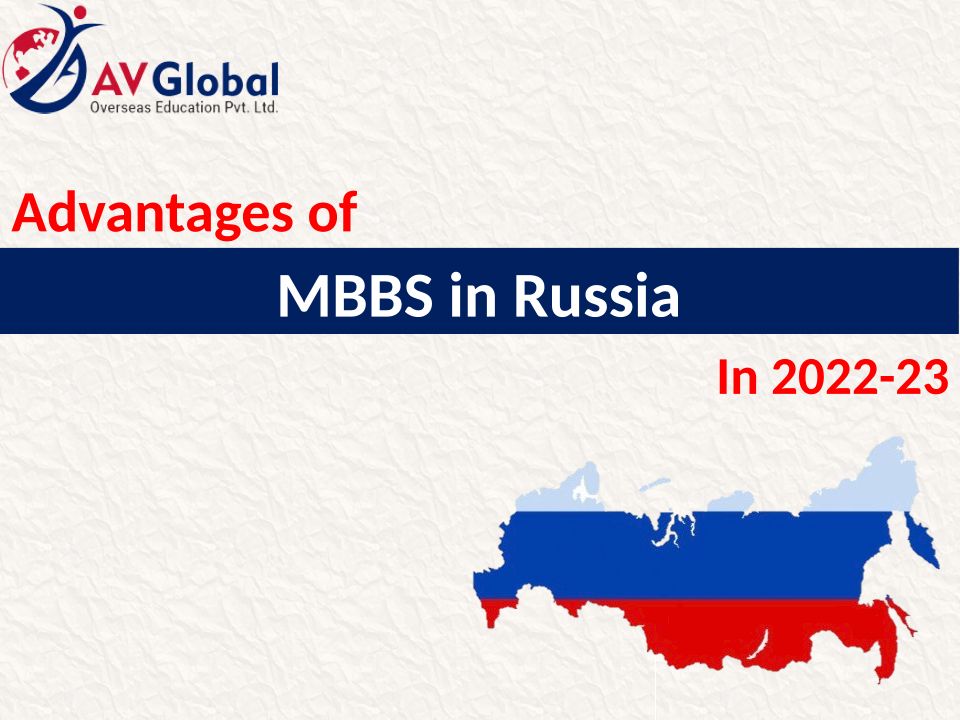 AV Global
Overseas Education Pvt. Ltd.

Advantages of

MBBS in Russia

In 2022-23